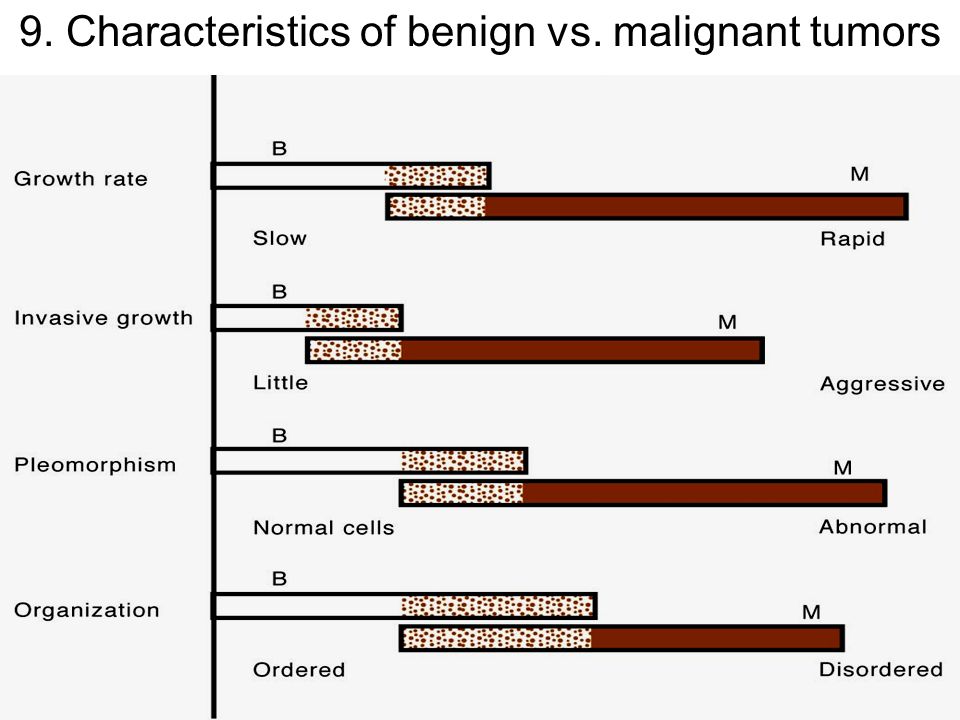 9. Characteristics of benign vs. malignant tumors

Growth rate
B
M
Slow
Rapid

Invasive growth
B
M
Little
Aggressive

Pleomorphism
B
M
Normal cells
Abnormal

Organization
B
M
Ordered
Disordered